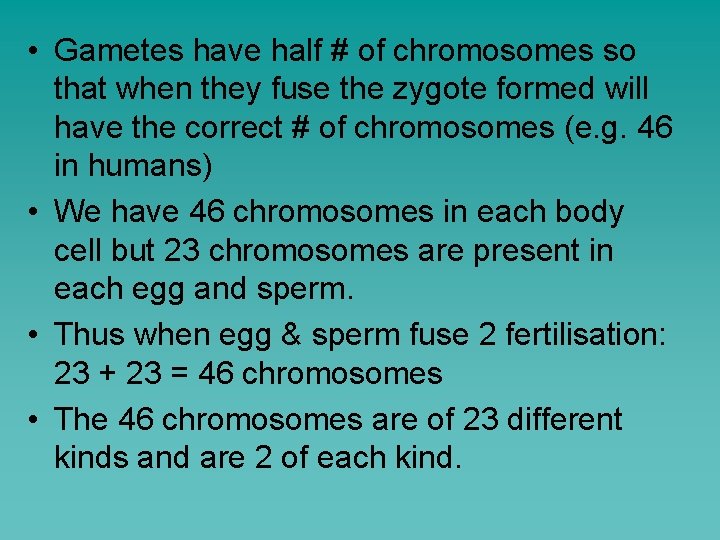 • Gametes have half # of chromosomes so that when they fuse the zygote formed will have the correct # of chromosomes (e.g. 46 in humans)

• We have 46 chromosomes in each body cell but 23 chromosomes are present in each egg and sperm.

• Thus when egg & sperm fuse 2 fertilisation: 23 + 23 = 46 chromosomes

• The 46 chromosomes are of 23 different kinds and are 2 of each kind.